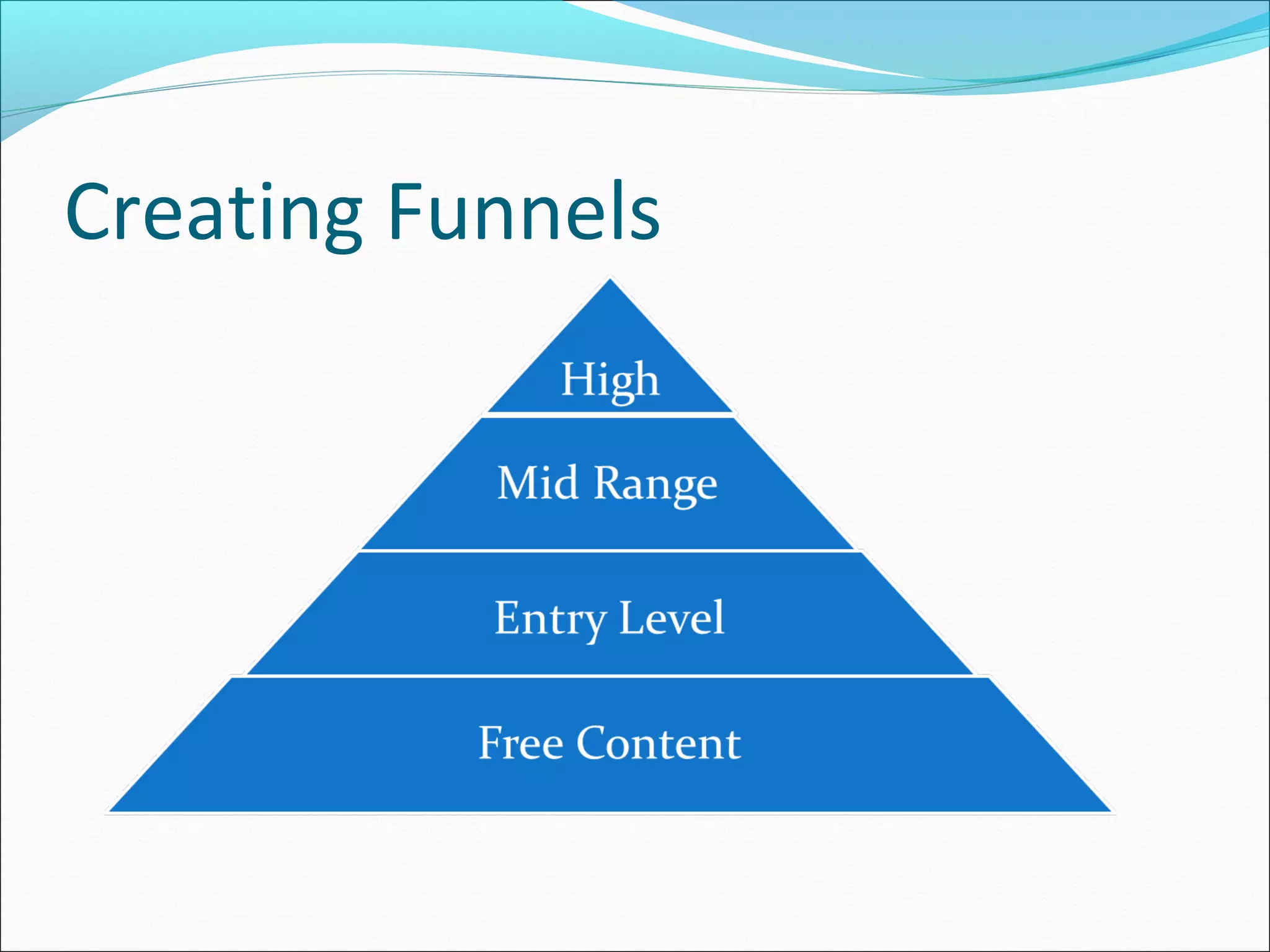 Creating Funnels

High

Mid Range

Entry Level

Free Content